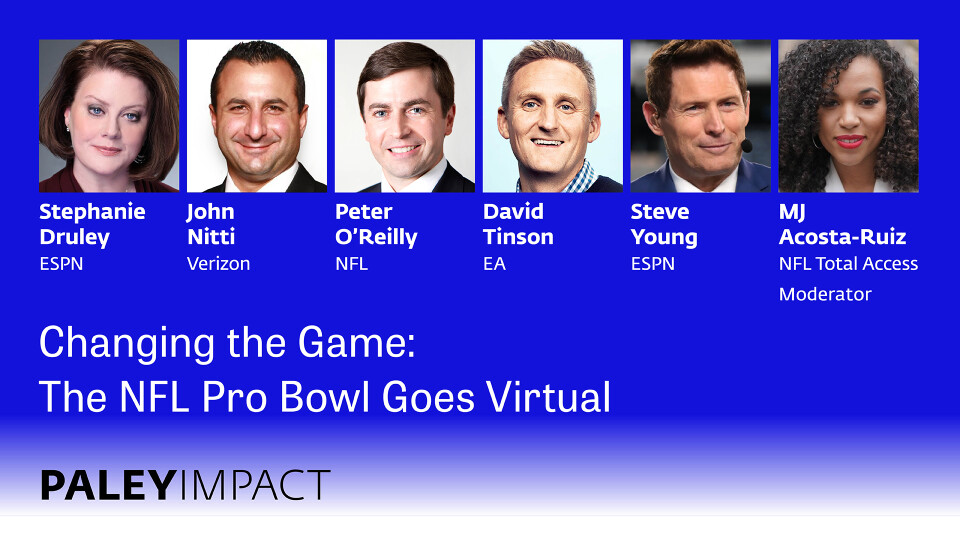 Stephanie Druley
ESPN

John Nitti
Verizon

Peter O'Reilly
NFL

David Tinson
EA

Steve Young
ESPN

MJ Acosta-Ruiz
NFL Total Access
Moderator

Changing the Game:
The NFL Pro Bowl Goes Virtual

PALEYIMPACT